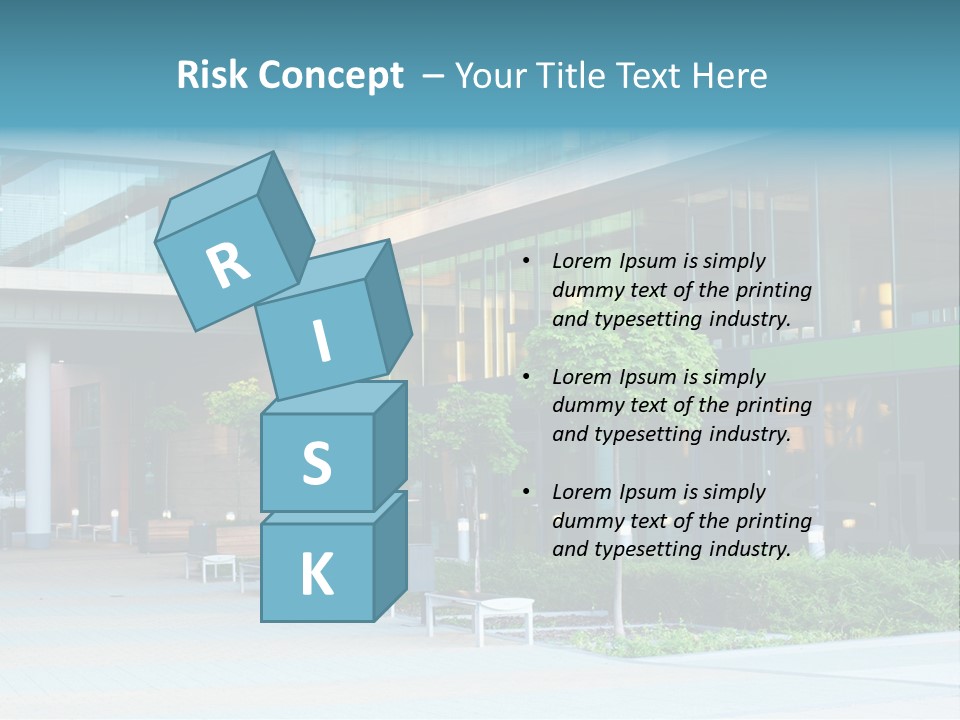 Risk Concept – Your Title Text Here

R
I
S
K

• Lorem Ipsum is simply dummy text of the printing and typesetting industry.

• Lorem Ipsum is simply dummy text of the printing and typesetting industry.

• Lorem Ipsum is simply dummy text of the printing and typesetting industry.